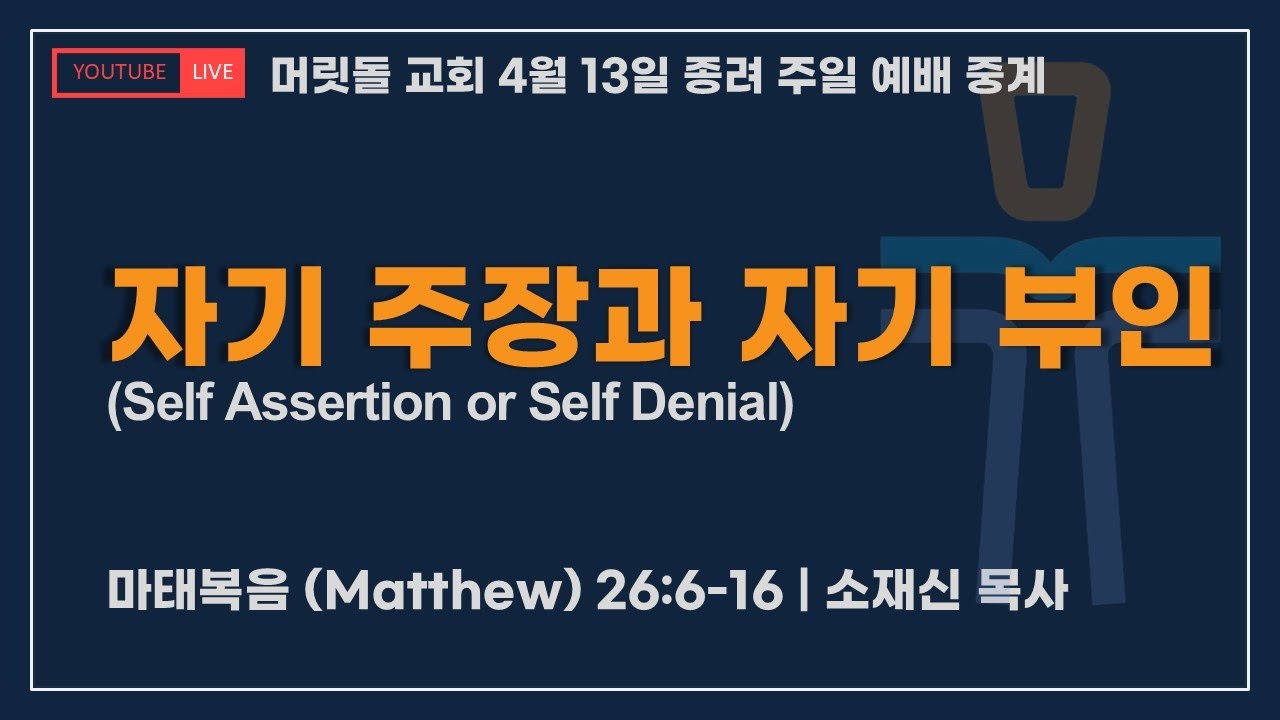 YOUTUBE LIVE 머릿돌 교회 4월 13일 종려 주일 예배 중계

자기 주장과 자기 부인
(Self Assertion or Self Denial)

마태복음 (Matthew) 26:6-16 | 소재신 목사